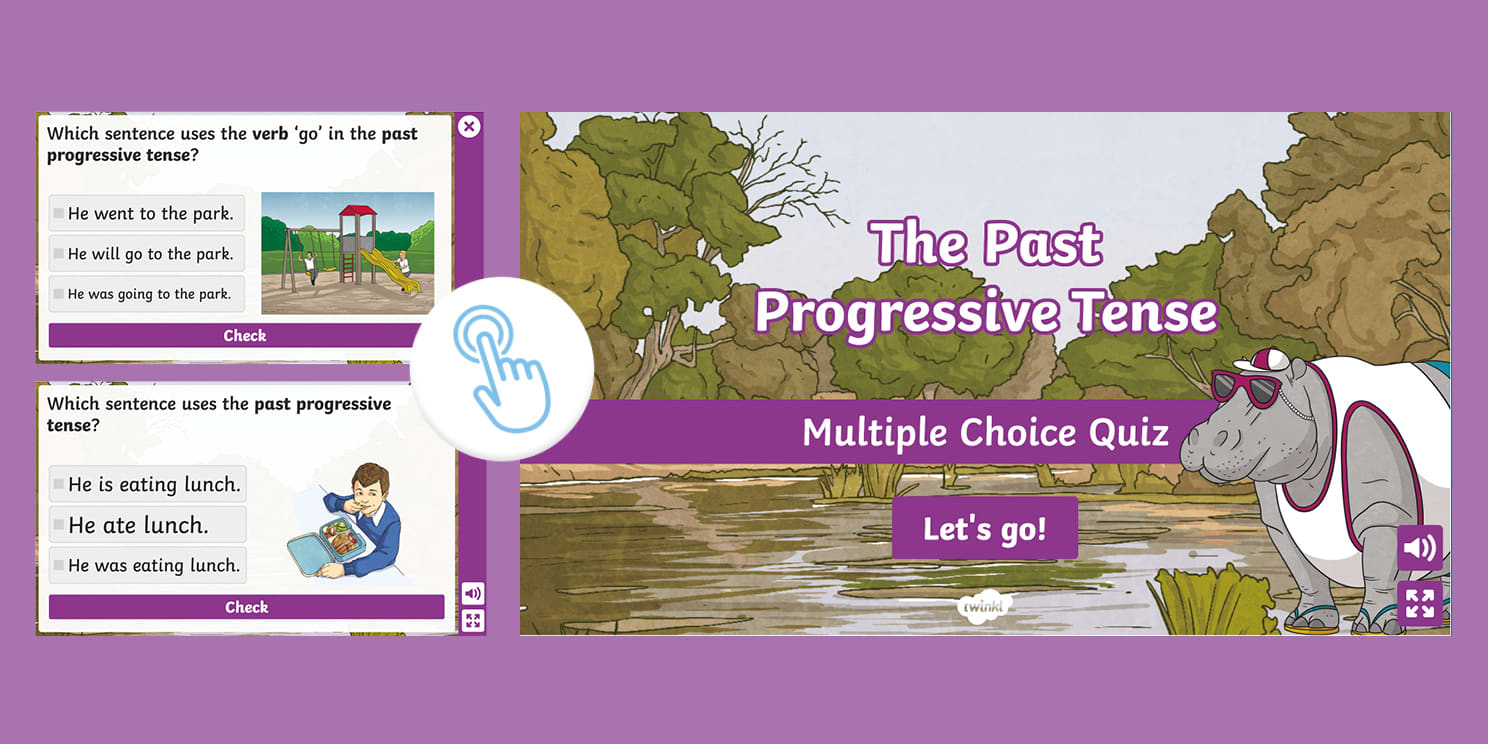 Which sentence uses the verb 'go' in the past progressive tense?

He went to the park.

He will go to the park.

He was going to the park.

Check

Which sentence uses the past progressive tense?

He is eating lunch.

He ate lunch.

He was eating lunch.

Check

The Past Progressive Tense

Multiple Choice Quiz

Let's go!

twinkl